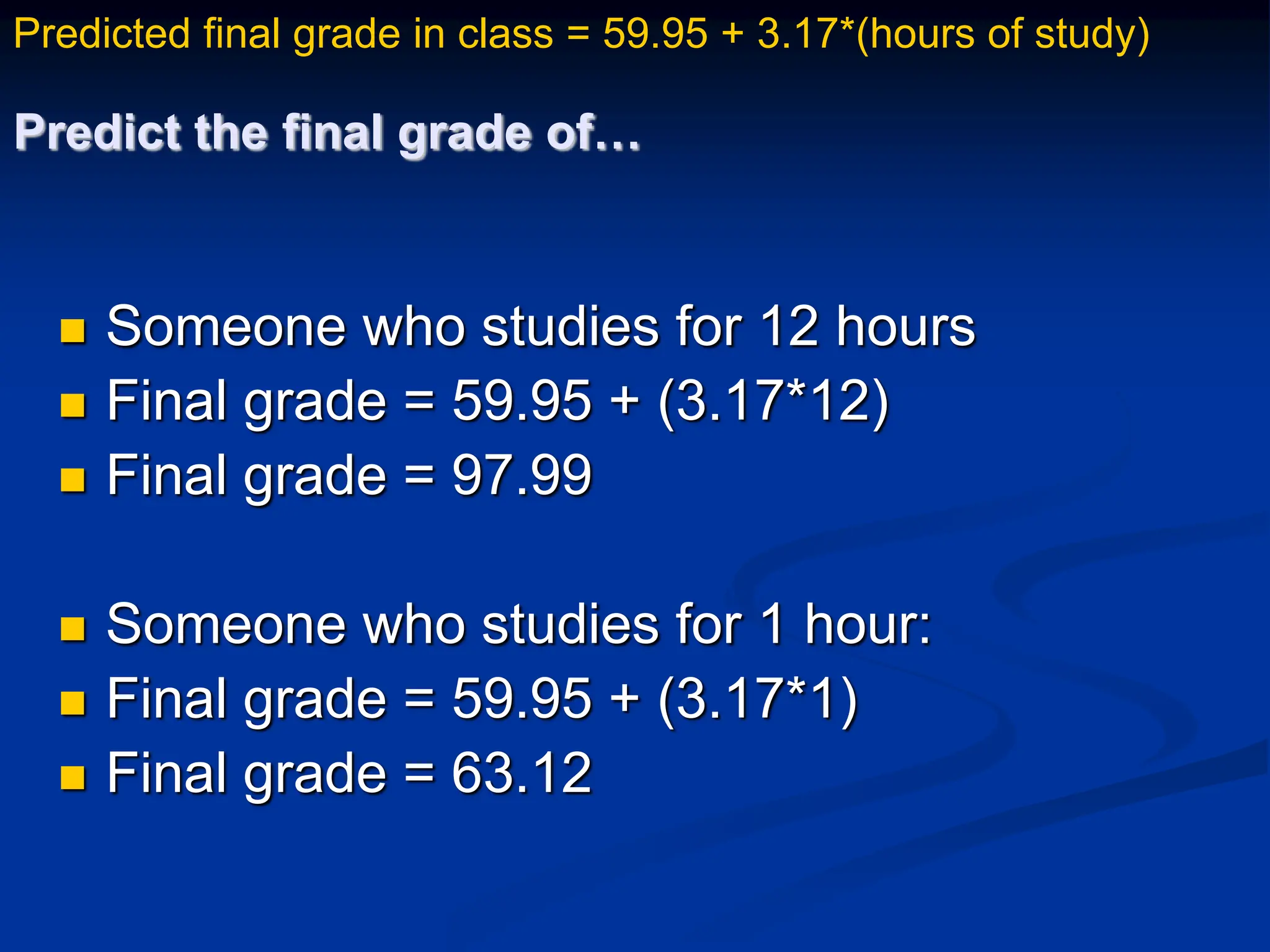 Predicted final grade in class = 59.95 + 3.17*(hours of study)

Predict the final grade of…

- Someone who studies for 12 hours
- Final grade = 59.95 + (3.17*12)
- Final grade = 97.99

- Someone who studies for 1 hour:
- Final grade = 59.95 + (3.17*1)
- Final grade = 63.12